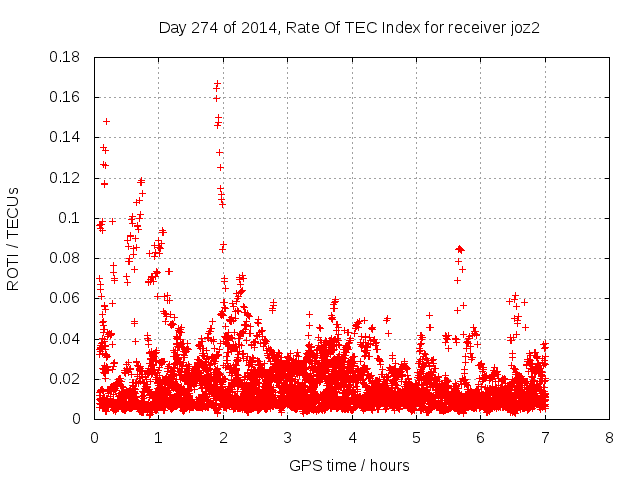 Day 274 of 2014, Rate Of TEC Index for receiver joz2

ROTI / TECUs

0.18
0.16
0.14
0.12
0.1
0.08
0.06
0.04
0.02
0

0 1 2 3 4 5 6 7 8

GPS time / hours